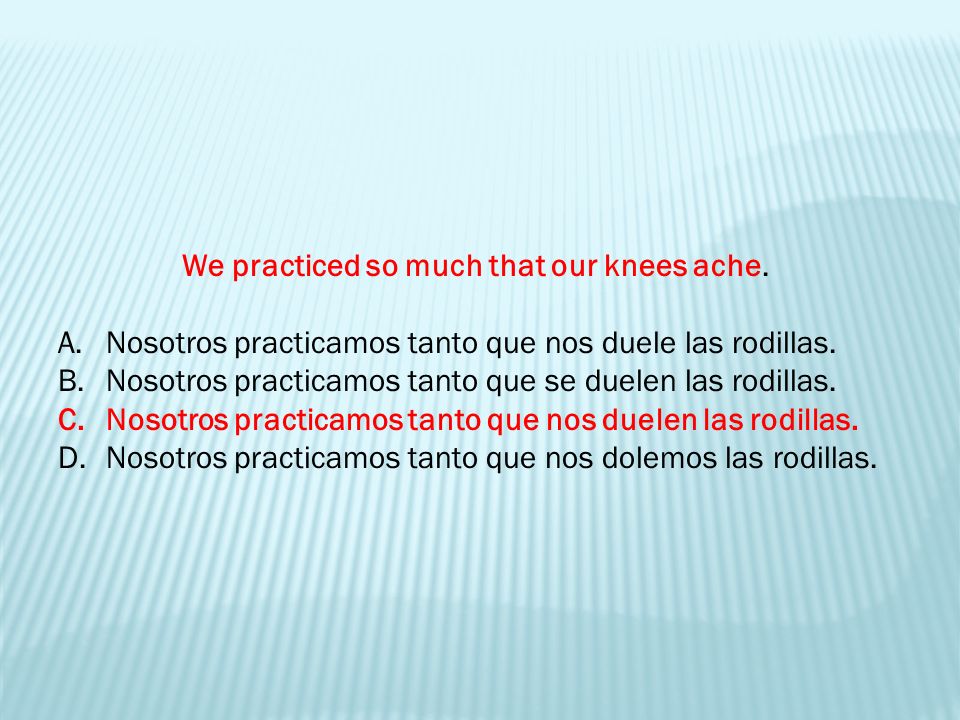 We practiced so much that our knees ache.

A. Nosotros practicamos tanto que nos duele las rodillas.
B. Nosotros practicamos tanto que se duelen las rodillas.
C. Nosotros practicamos tanto que nos duelen las rodillas.
D. Nosotros practicamos tanto que nos dolemos las rodillas.